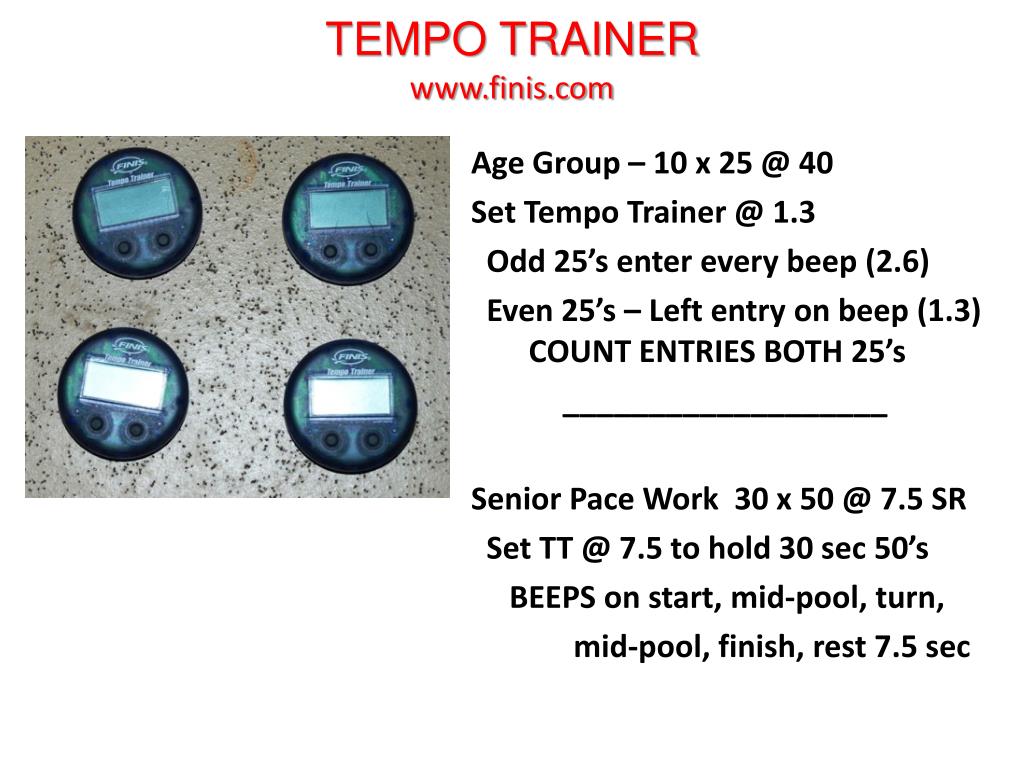 TEMPO TRAINER
www.finis.com

FINIS
Tempo Trainer

FINIS
Tempo Trainer

FINIS
Tempo Trainer

FINIS
Tempo Trainer

Age Group – 10 x 25 @ 40
Set Tempo Trainer @ 1.3
Odd 25’s enter every beep (2.6)
Even 25’s – Left entry on beep (1.3)
COUNT ENTRIES BOTH 25’s
____________________

Senior Pace Work 30 x 50 @ 7.5 SR
Set TT @ 7.5 to hold 30 sec 50’s
BEEPS on start, mid-pool, turn,
mid-pool, finish, rest 7.5 sec